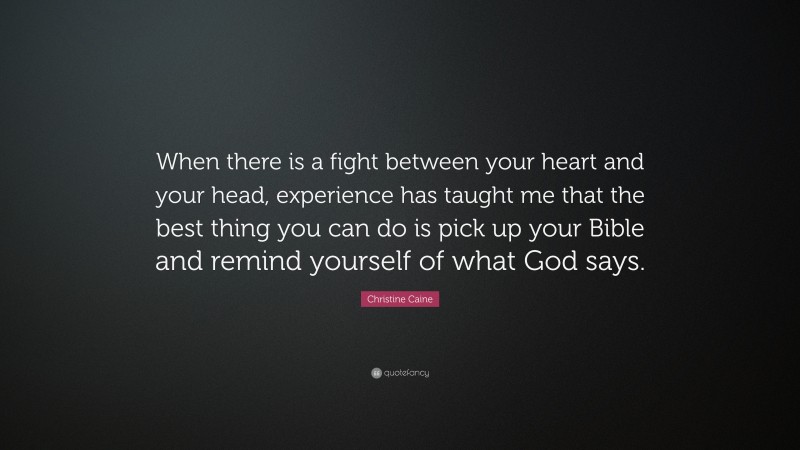 When there is a fight between your heart and your head, experience has taught me that the best thing you can do is pick up your Bible and remind yourself of what God says.

Christine Caine

quotefancy